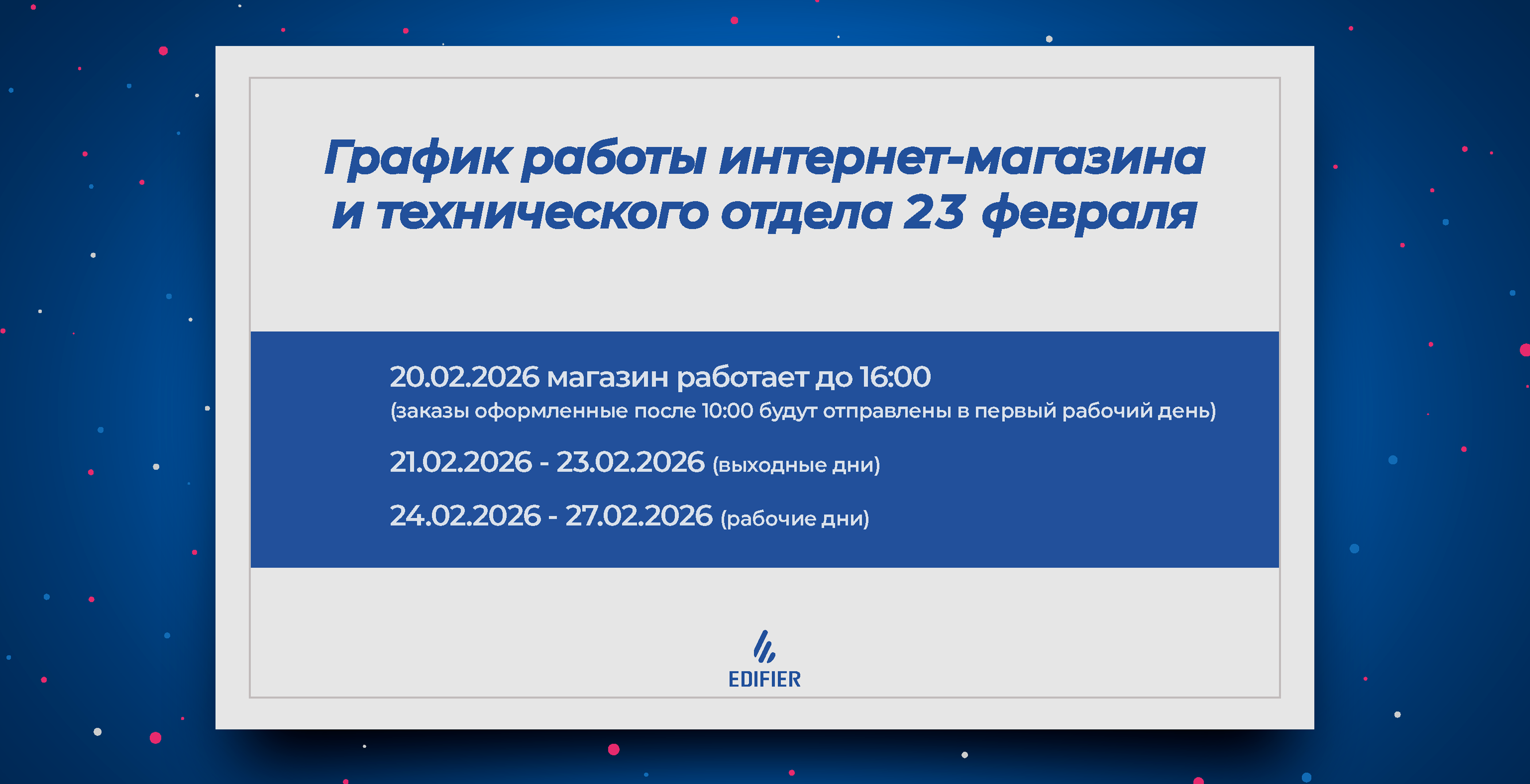 График работы интернет-магазина и технического отдела 23 февраля

20.02.2026 магазин работает до 16:00
(заказы оформленные после 10:00 будут отправлены в первый рабочий день)

21.02.2026 - 23.02.2026 (выходные дни)

24.02.2026 - 27.02.2026 (рабочие дни)

EDIFIER